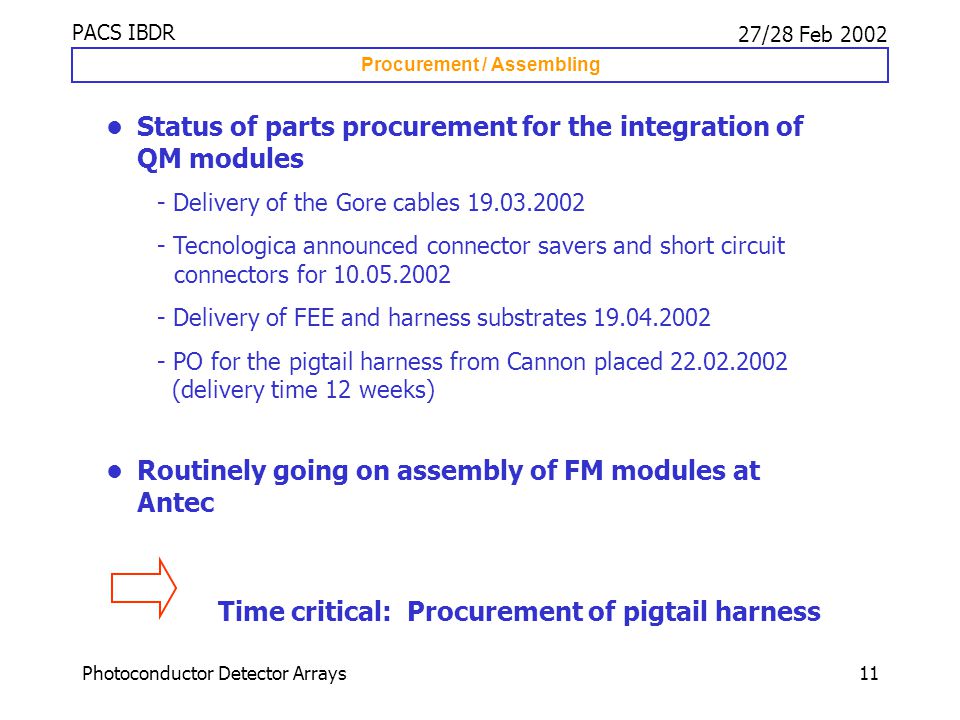 PACS IBDR

27/28 Feb 2002

Procurement / Assembling

• Status of parts procurement for the integration of QM modules

- Delivery of the Gore cables 19.03.2002

- Tecnologica announced connector savers and short circuit connectors for 10.05.2002

- Delivery of FEE and harness substrates 19.04.2002

- PO for the pigtail harness from Cannon placed 22.02.2002 (delivery time 12 weeks)

• Routinely going on assembly of FM modules at Antec

Time critical: Procurement of pigtail harness

Photoconductor Detector Arrays

11